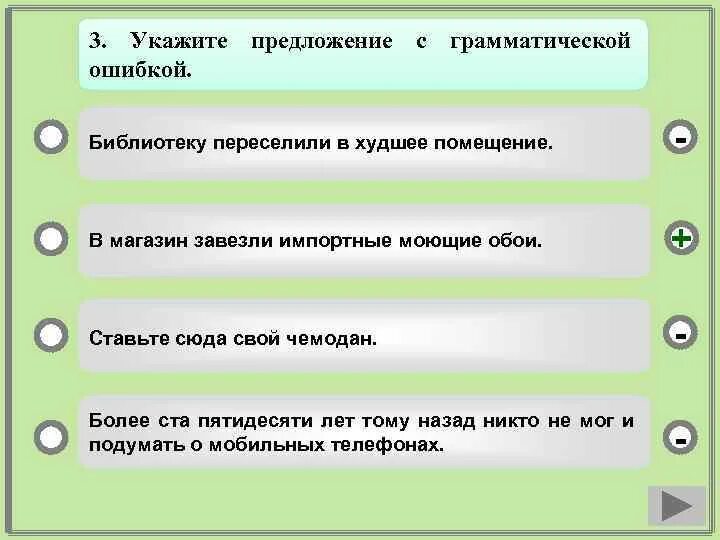 3. Укажите предложение с грамматической ошибкой.

Библиотеку переселили в худшее помещение.

-

В магазин завезли импортные моющие обои.

+

Ставьте сюда свой чемодан.

-

Более ста пятидесяти лет тому назад никто не мог и подумать о мобильных телефонах.

-